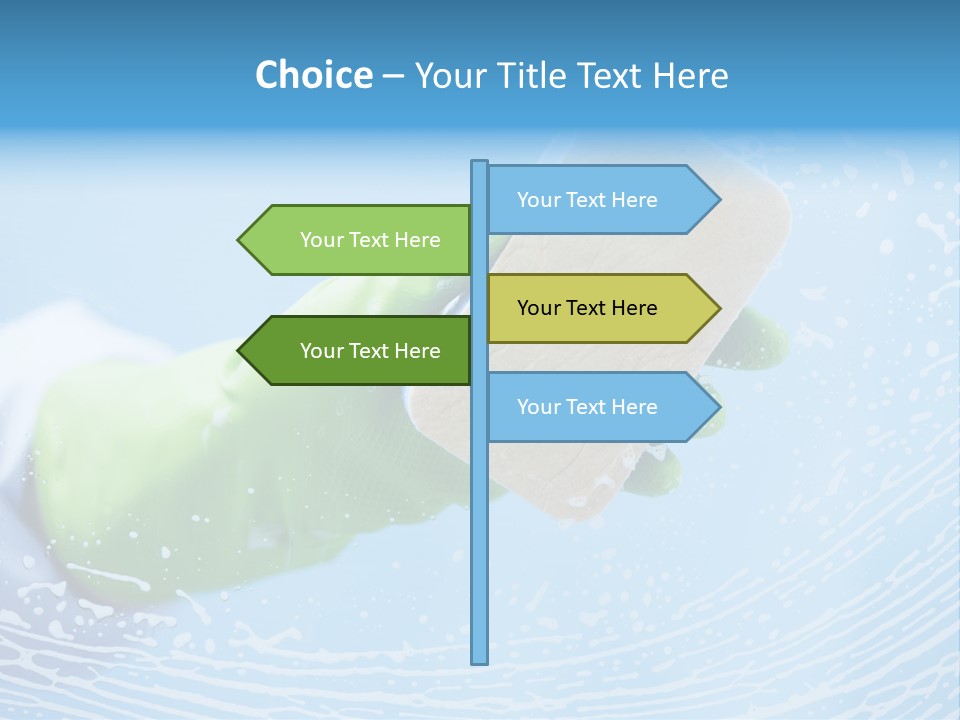 Choice – Your Title Text Here

Your Text Here

Your Text Here

Your Text Here

Your Text Here

Your Text Here